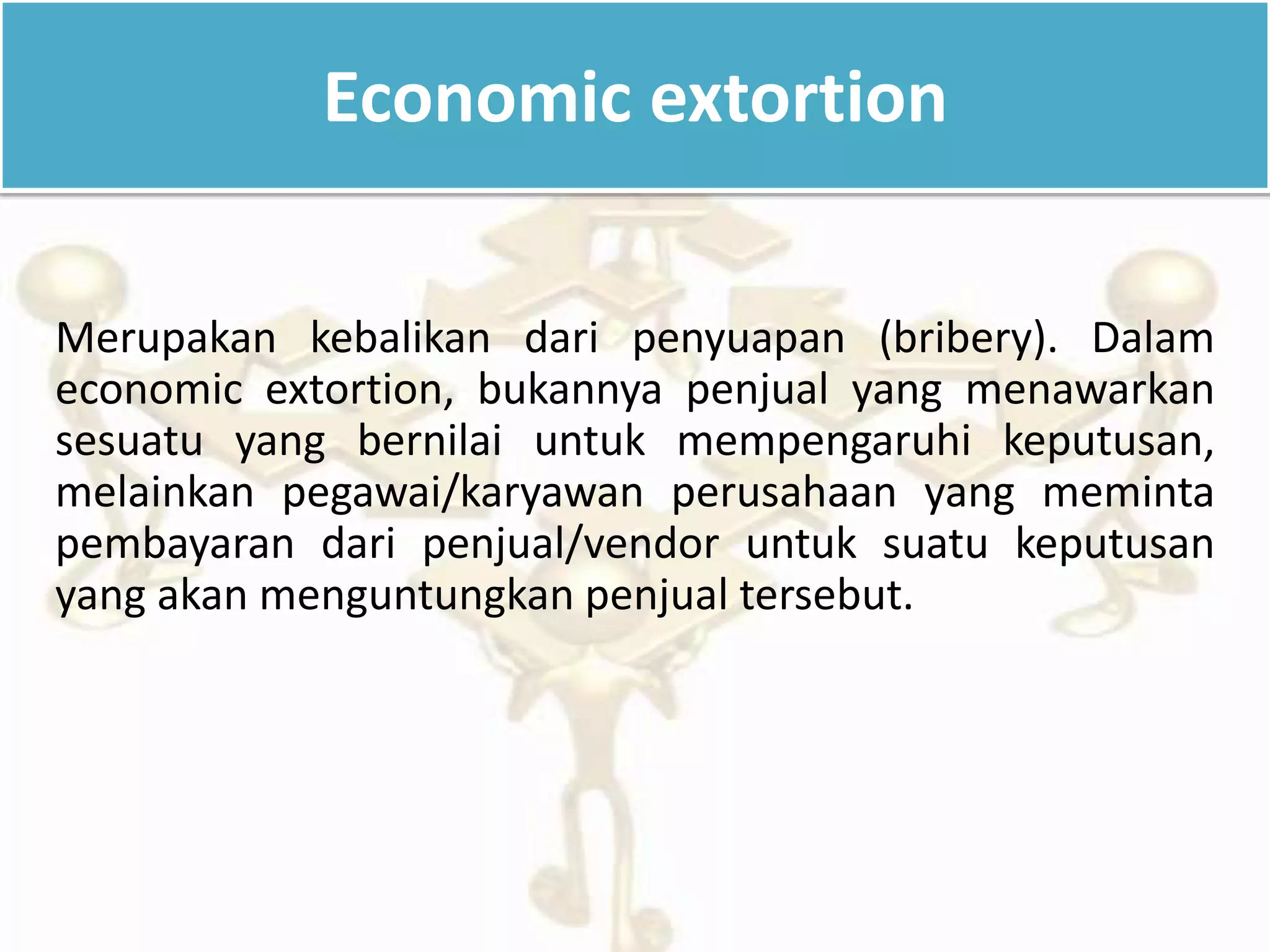 Economic extortion

Merupakan kebalikan dari penyuapan (bribery). Dalam economic extortion, bukannya penjual yang menawarkan sesuatu yang bernilai untuk mempengaruhi keputusan, melainkan pegawai/karyawan perusahaan yang meminta pembayaran dari penjual/vendor untuk suatu keputusan yang akan menguntungkan penjual tersebut.